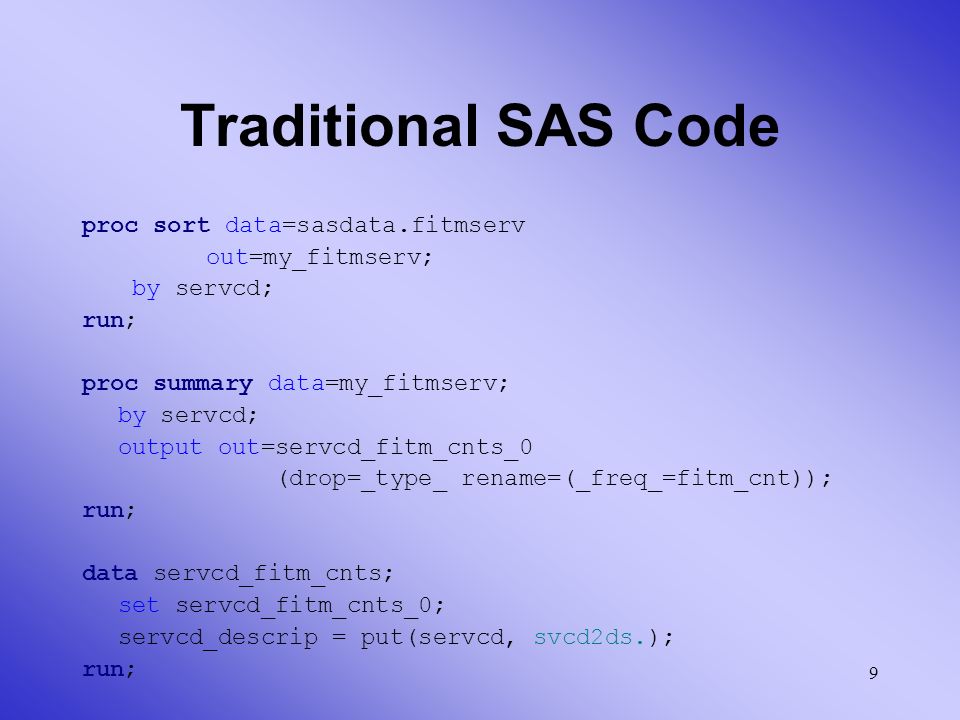 Traditional SAS Code

proc sort data=sasdata.fitmserv
out=my_fitmserv;
by servcd;
run;

proc summary data=my_fitmserv;
by servcd;
output out=servcd_fitm_cnts_0
(drop=_type_ rename=(_freq_=fitm_cnt));
run;

data servcd_fitm_cnts;
set servcd_fitm_cnts_0;
servcd_descrip = put(servcd, svcd2ds.);
run;

9